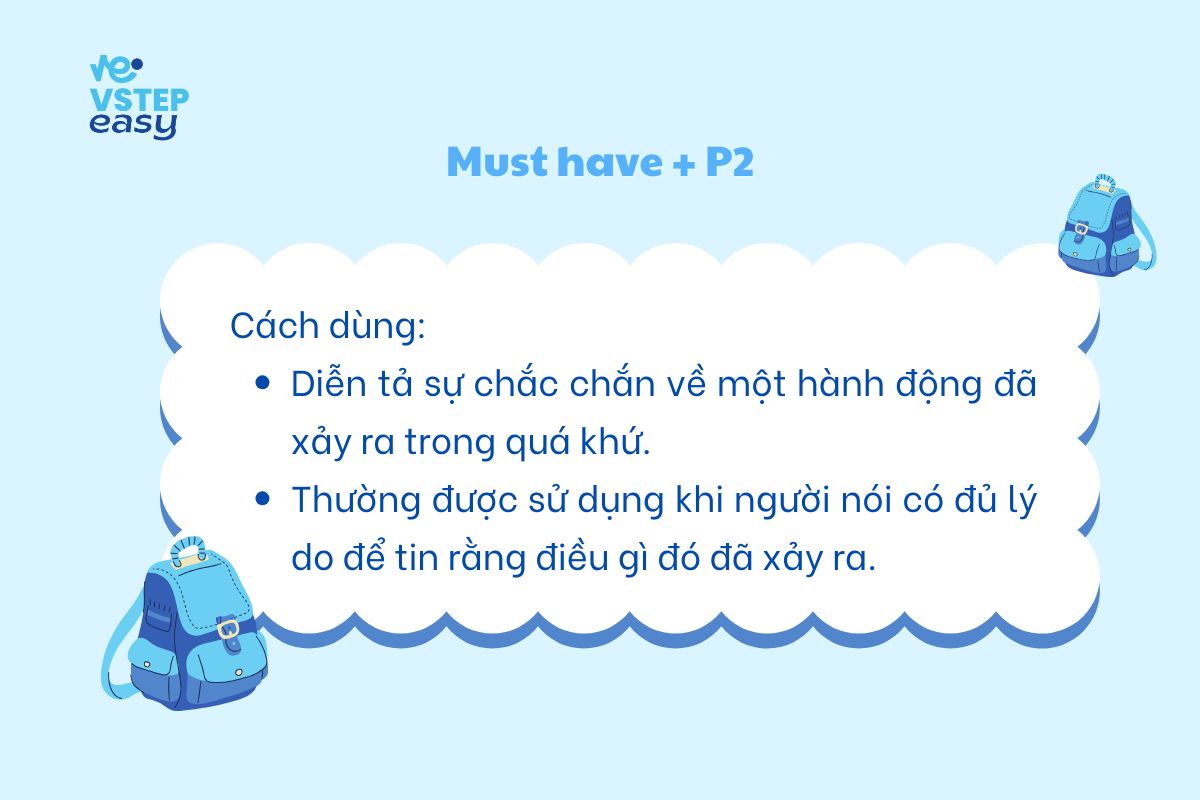 ve
VSTEP
easy

Must have + P2

Cách dùng:

- Diễn tả sự chắc chắn về một hành động đã xảy ra trong quá khứ.
- Thường được sử dụng khi người nói có đủ lý do để tin rằng điều gì đó đã xảy ra.